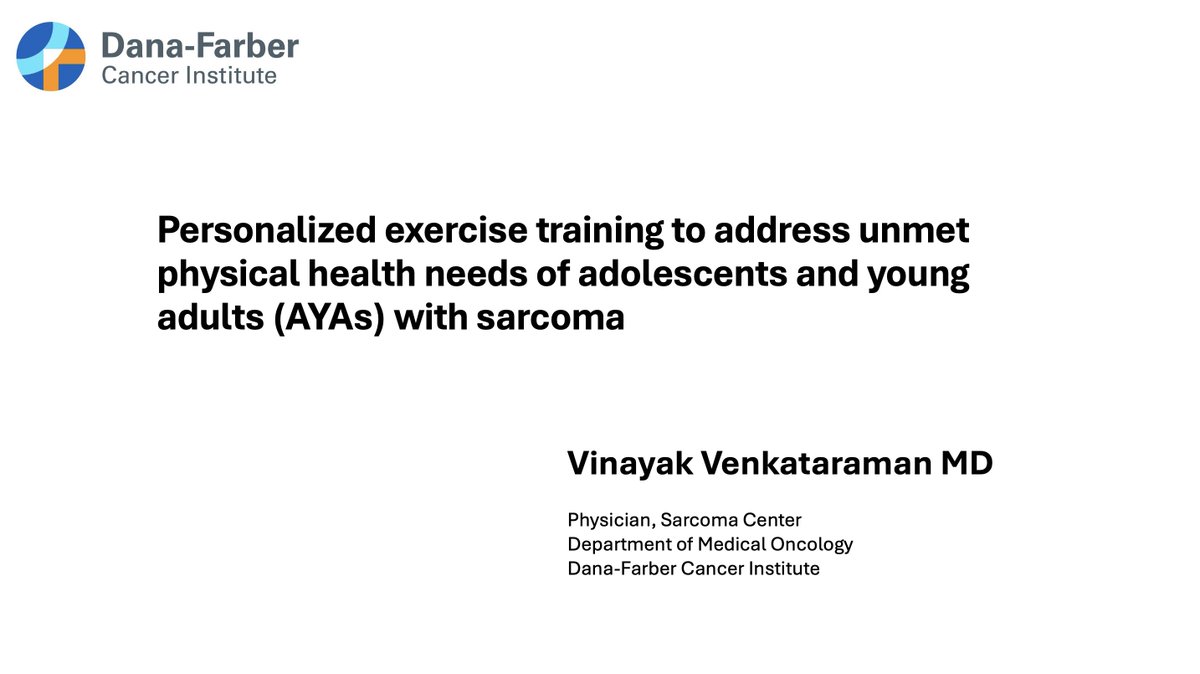 Dana-Farber
Cancer Institute

Personalized exercise training to address unmet physical health needs of adolescents and young adults (AYAs) with sarcoma

Vinayak Venkataraman MD

Physician, Sarcoma Center
Department of Medical Oncology
Dana-Farber Cancer Institute